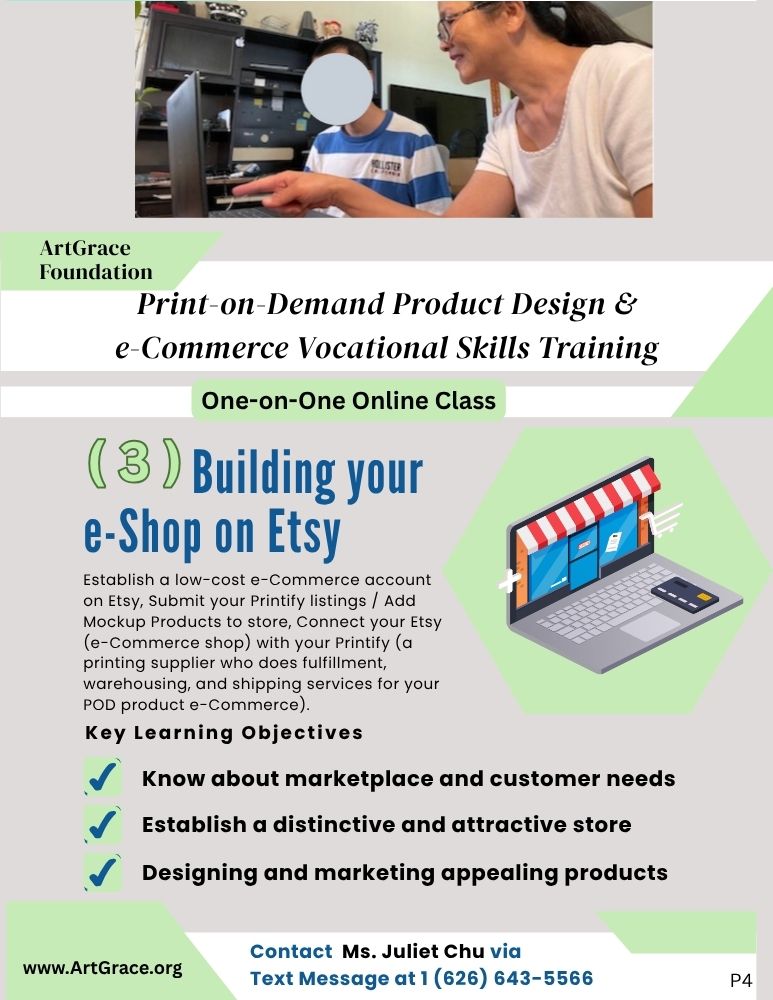 HOLLISTER

ArtGrace Foundation

Print-on-Demand Product Design & e-Commerce Vocational Skills Training

One-on-One Online Class

(3) Building your e-Shop on Etsy

Establish a low-cost e-Commerce account on Etsy, Submit your Printify listings / Add Mockup Products to store, Connect your Etsy (e-Commerce shop) with your Printify (a printing supplier who does fulfillment, warehousing, and shipping services for your POD product e-Commerce).

Key Learning Objectives

Know about marketplace and customer needs

Establish a distinctive and attractive store

Designing and marketing appealing products

www.ArtGrace.org

Contact Ms. Juliet Chu via Text Message at 1 (626) 643-5566

P4